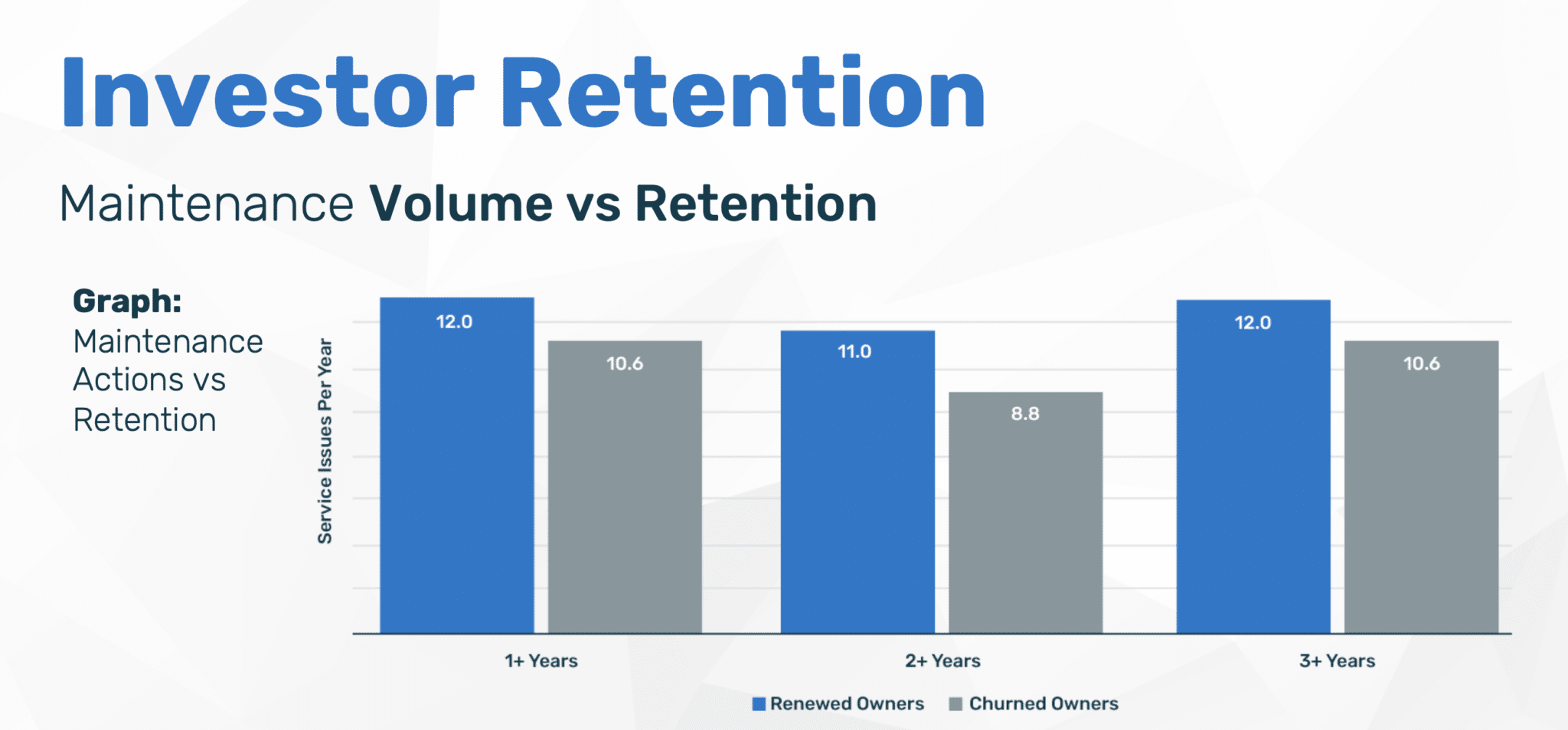 Investor Retention

Maintenance Volume vs Retention

Graph:
Maintenance Actions vs Retention

Service Issues Per Year

12.0
10.6
11.0
8.8
12.0
10.6

1+ Years
2+ Years
3+ Years

Renewed Owners
Churned Owners